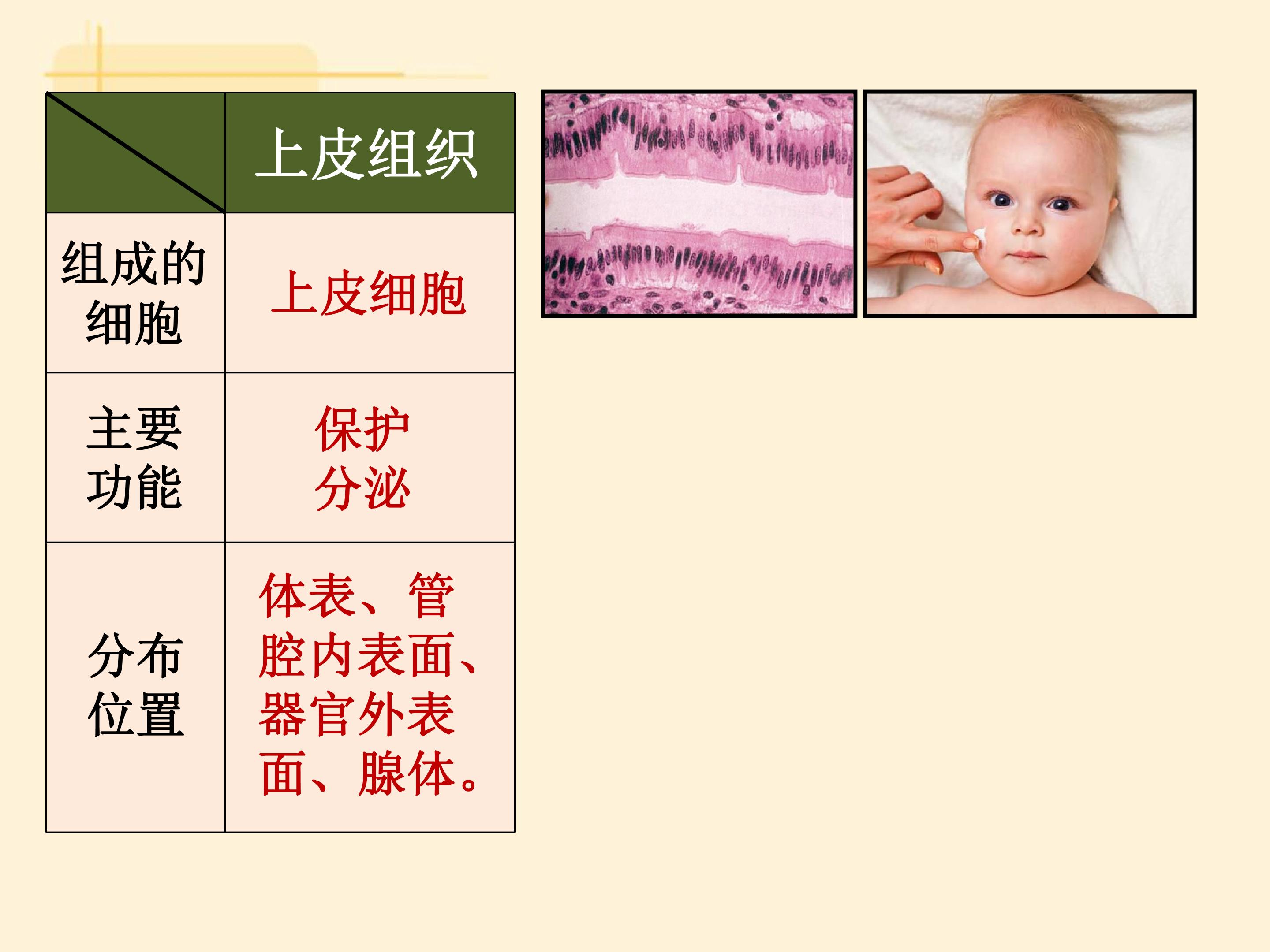 |  | 上皮组织 |
|---|---|
| 组成的细胞 | 上皮细胞 |
| 主要功能 | 保护 分泌 |
| 分布位置 | 体表、管腔内表面、器官外表面、腺体。 |